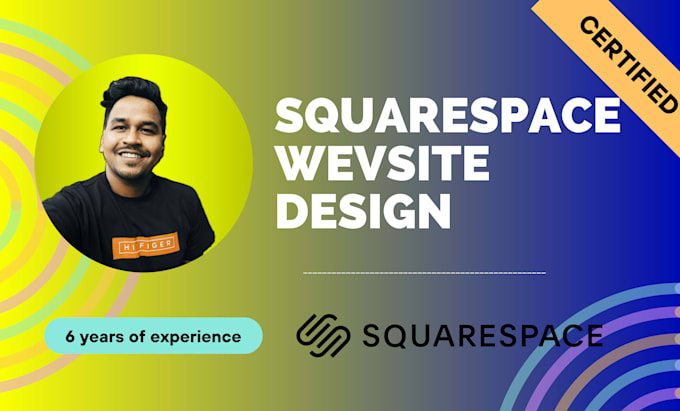 CERTIFIED

SQUARESPACE WEVSITE DESIGN

HIFIGER

6 years of experience

SQUARESPACE